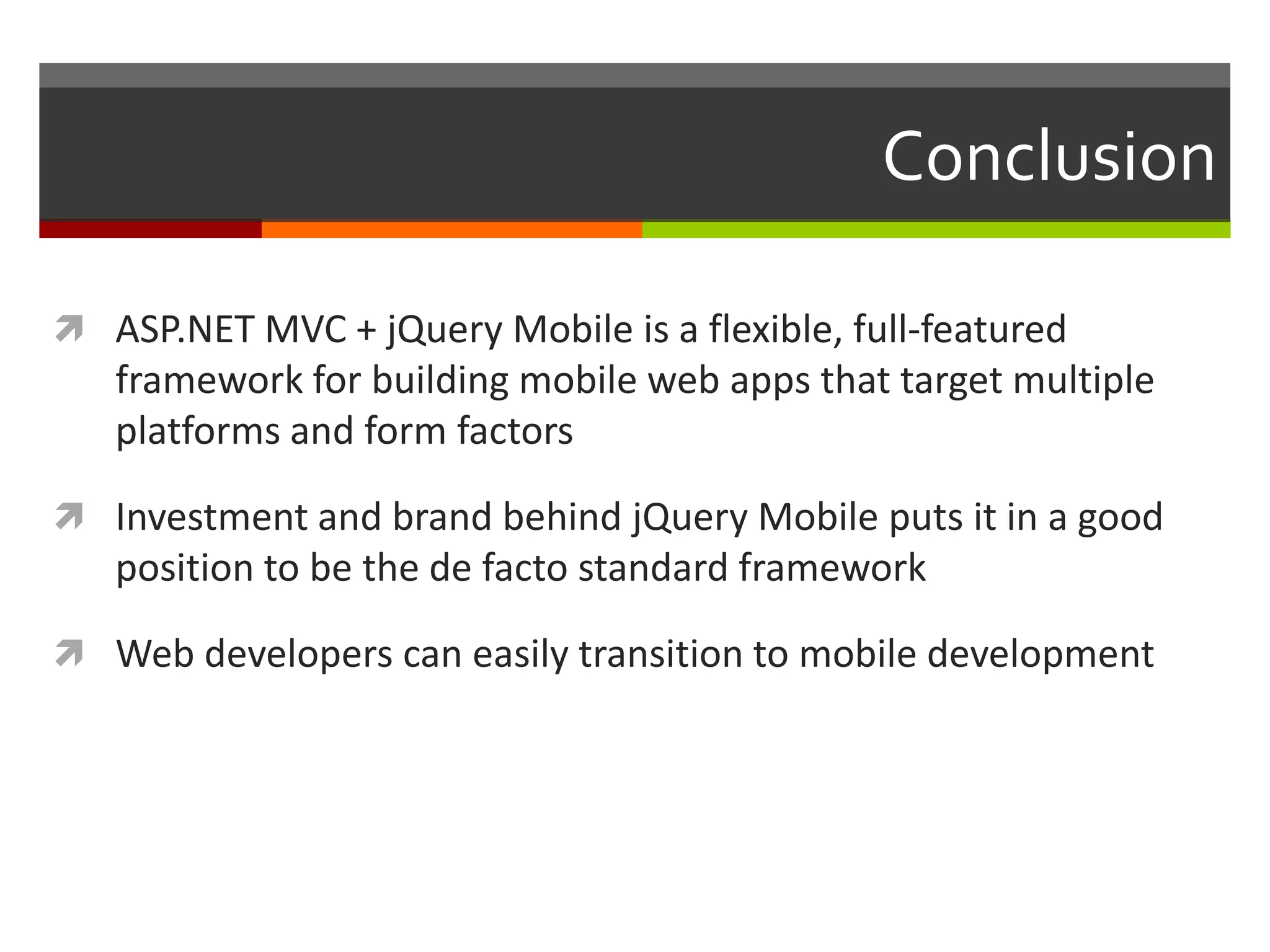 Conclusion

ASP.NET MVC + jQuery Mobile is a flexible, full-featured framework for building mobile web apps that target multiple platforms and form factors

Investment and brand behind jQuery Mobile puts it in a good position to be the de facto standard framework

Web developers can easily transition to mobile development